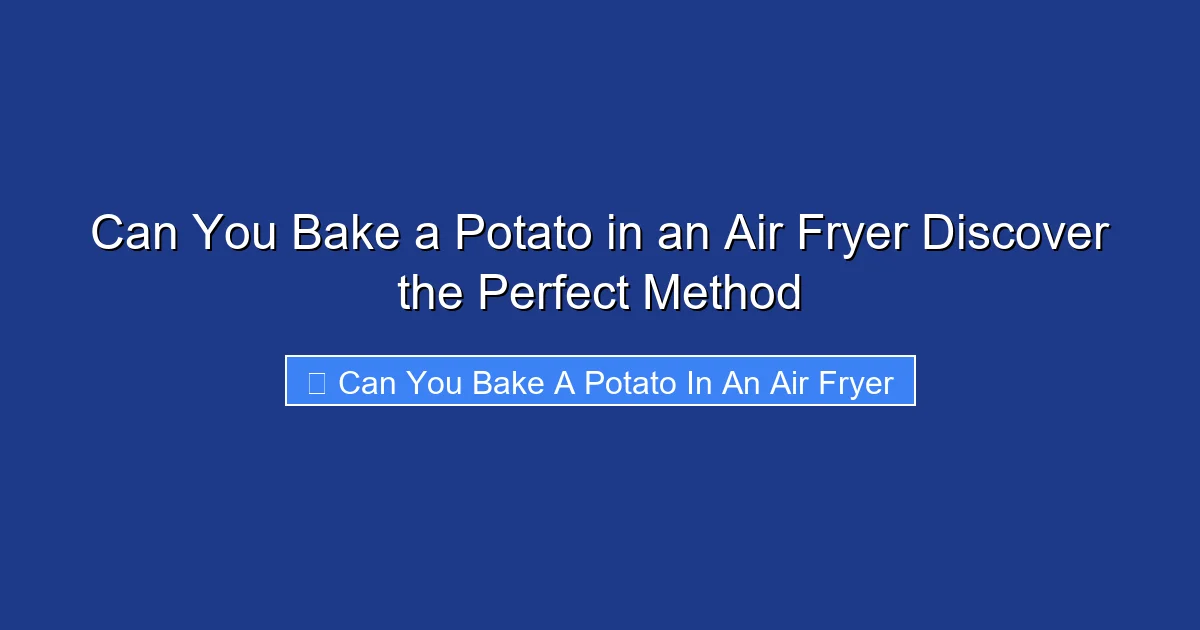 Can You Bake a Potato in an Air Fryer Discover the Perfect Method

Can You Bake A Potato In An Air Fryer